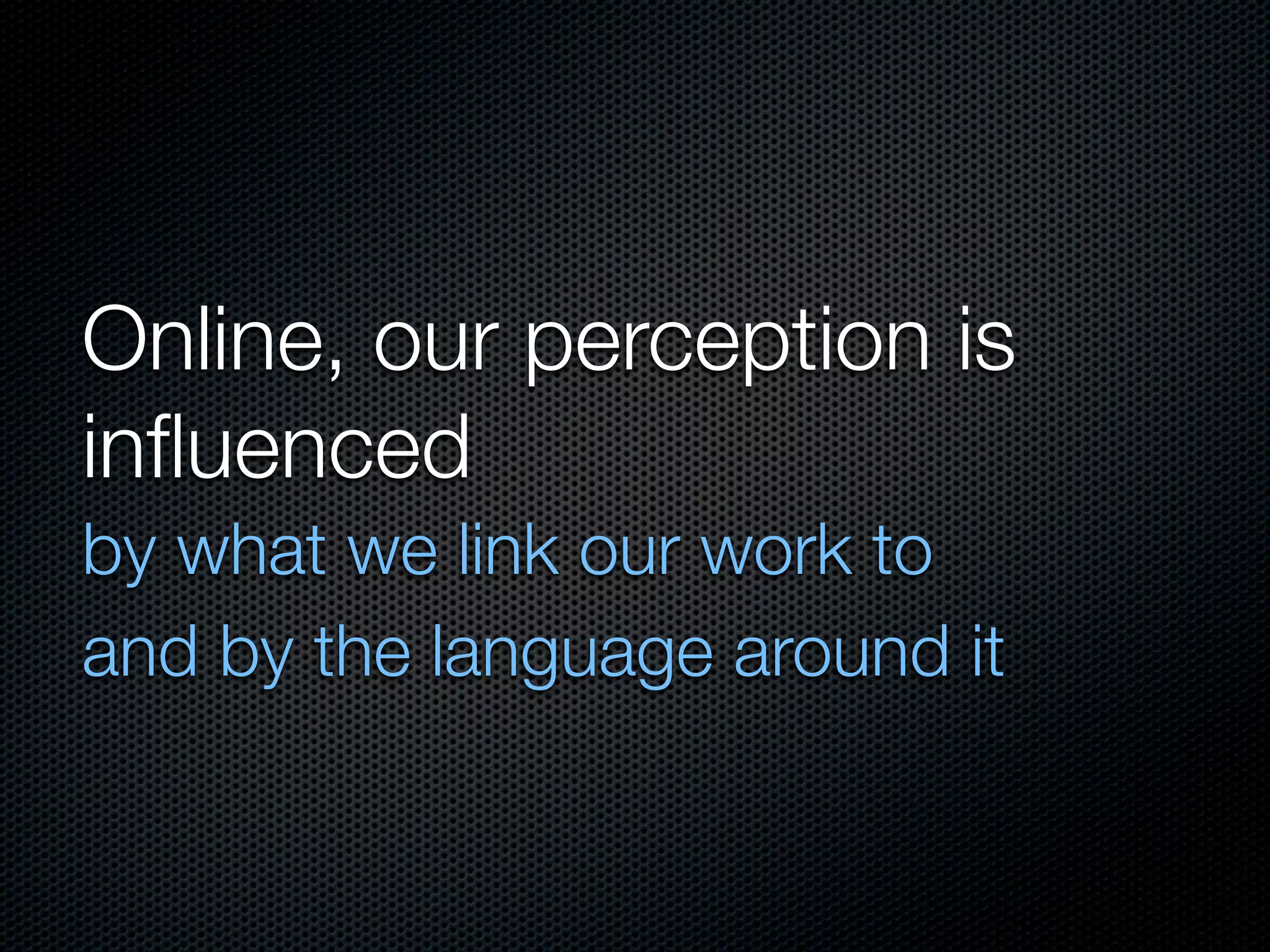 Online, our perception is influenced

by what we link our work to
and by the language around it